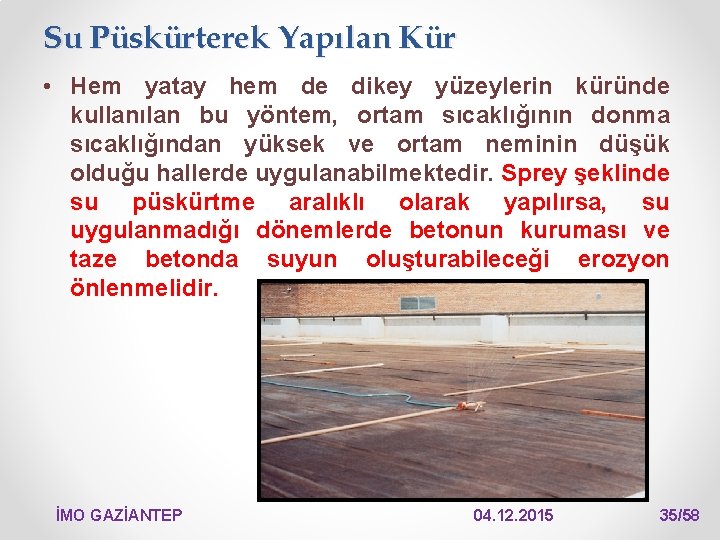 Su Püskürterek Yapılan Kür

• Hem yatay hem de dikey yüzeylerin küründe kullanılan bu yöntem, ortam sıcaklığının donma sıcaklığından yüksek ve ortam neminin düşük olduğu hallerde uygulanabilmektedir. Sprey şeklinde su püskürtme aralıklı olarak yapılırsa, su uygulanmadığı dönemlerde betonun kuruması ve taze betonda suyun oluşturabileceği erozyon önlenmelidir.

İMO GAZİANTEP 04.12.2015 35/58